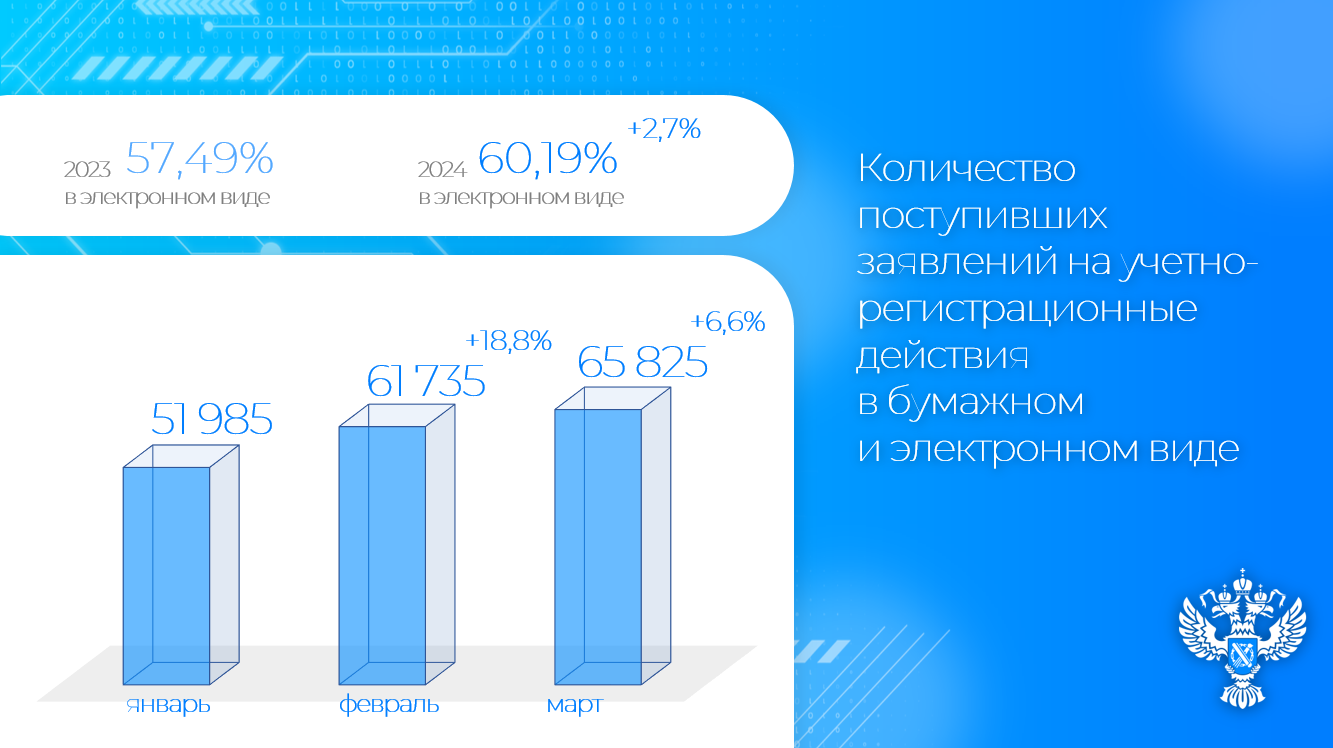 2023 57,49%
в электронном виде

2024 60,19% +2,7%
в электронном виде

51 985

61 735 +18,8%

65 825 +6,6%

январь

февраль

март

Количество поступивших заявлений на учетно-регистрационные действия в бумажном и электронном виде